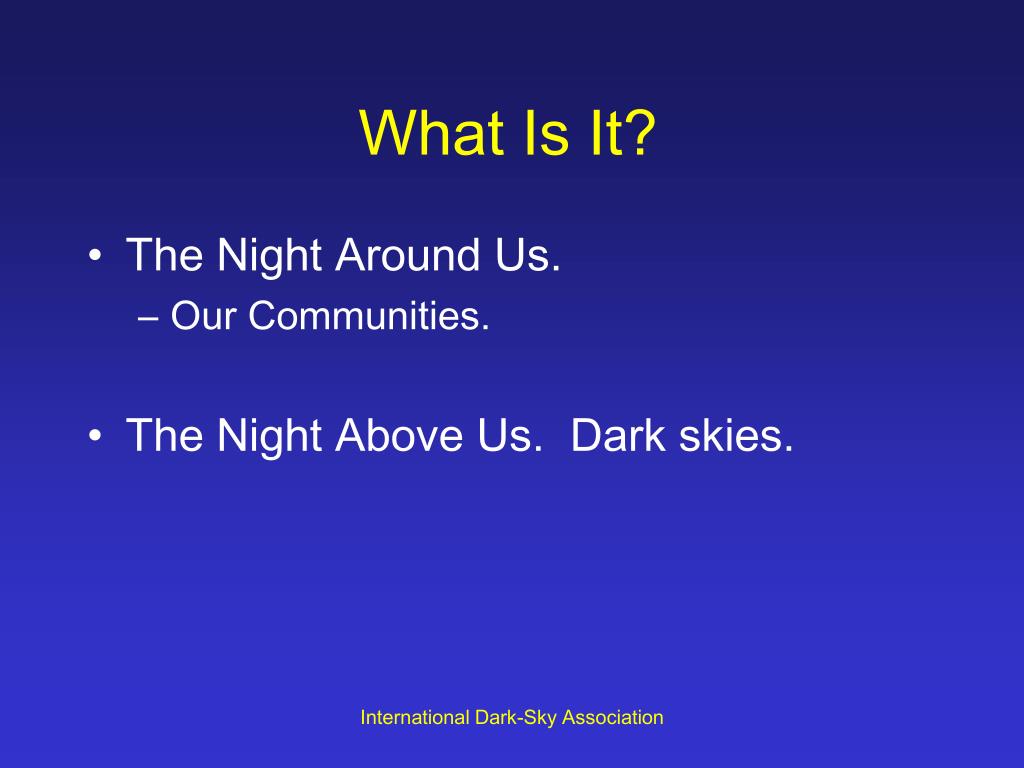 What Is It?

• The Night Around Us.
– Our Communities.

• The Night Above Us.  Dark skies.

International Dark-Sky Association